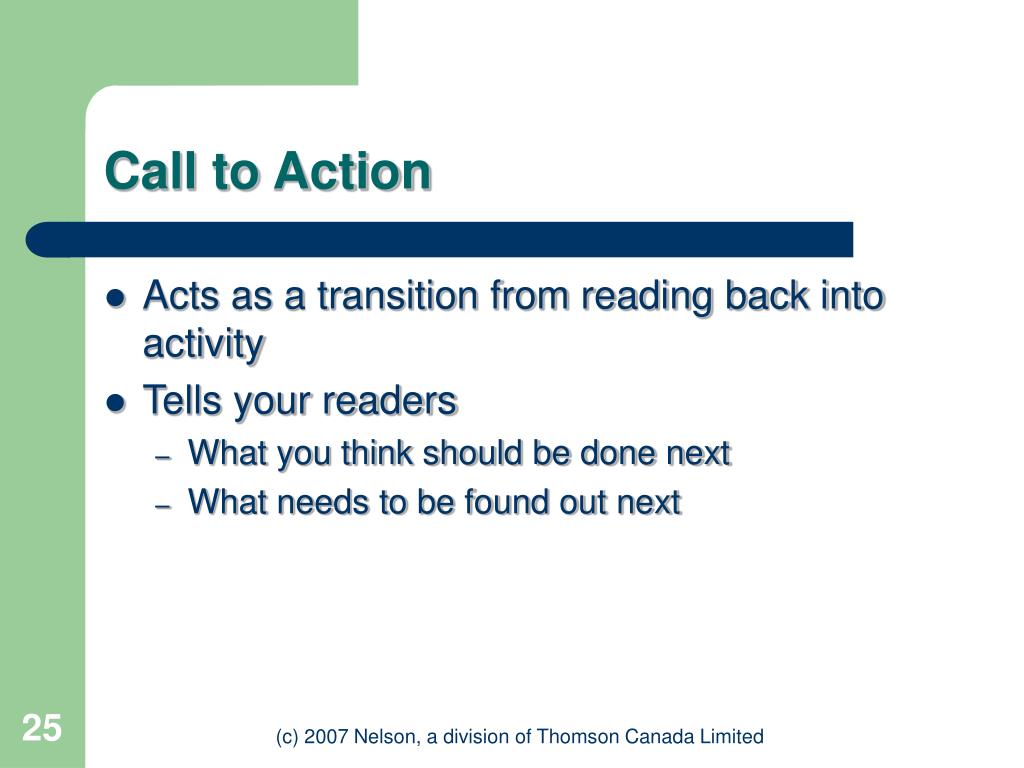 Call to Action

- Acts as a transition from reading back into activity
- Tells your readers
  – What you think should be done next
  – What needs to be found out next

25

(c) 2007 Nelson, a division of Thomson Canada Limited